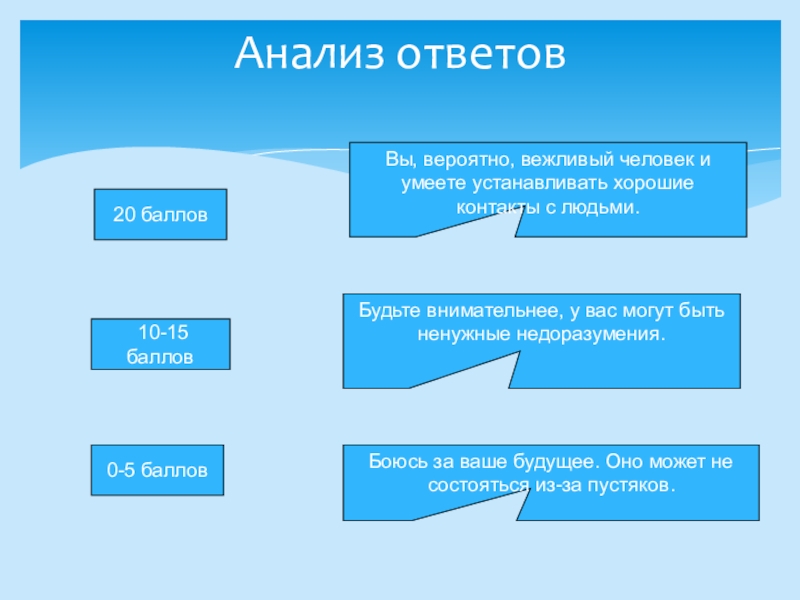 Анализ ответов

20 баллов

Вы, вероятно, вежливый человек и умеете устанавливать хорошие контакты с людьми.

10-15 баллов

Будьте внимательнее, у вас могут быть ненужные недоразумения.

0-5 баллов

Боюсь за ваше будущее. Оно может не состояться из-за пустяков.